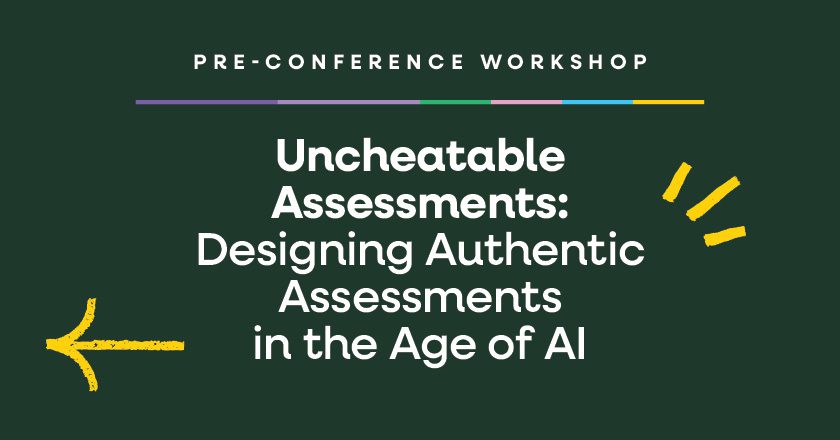 PRE-CONFERENCE WORKSHOP

Uncheatable Assessments: Designing Authentic Assessments in the Age of AI